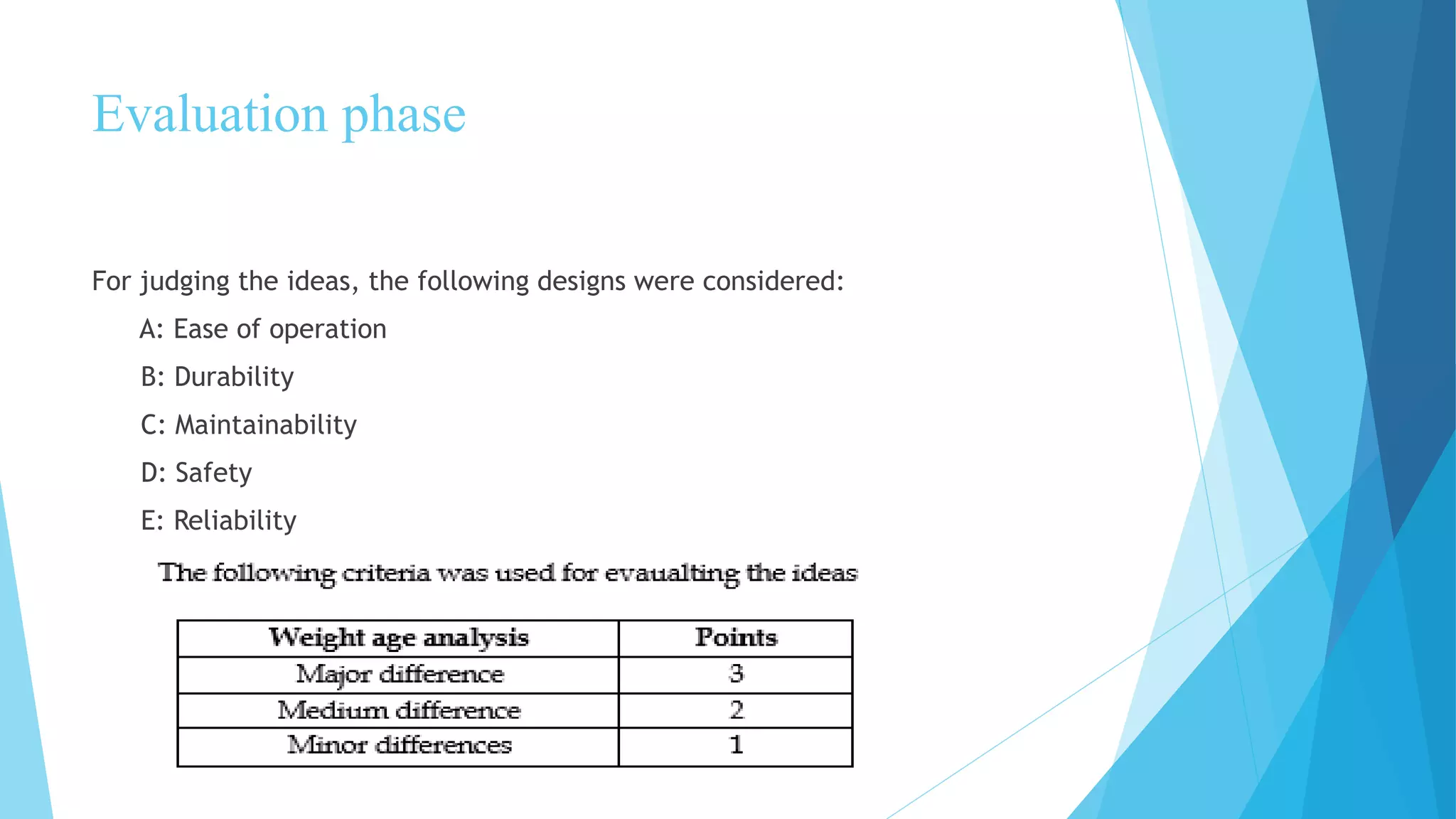 Evaluation phase

For judging the ideas, the following designs were considered:

A: Ease of operation

B: Durability

C: Maintainability

D: Safety

E: Reliability

The following criteria was used for evaualting the ideas

| Weight age analysis | Points |
|---|---|
| Major difference | 3 |
| Medium difference | 2 |
| Minor differences | 1 |